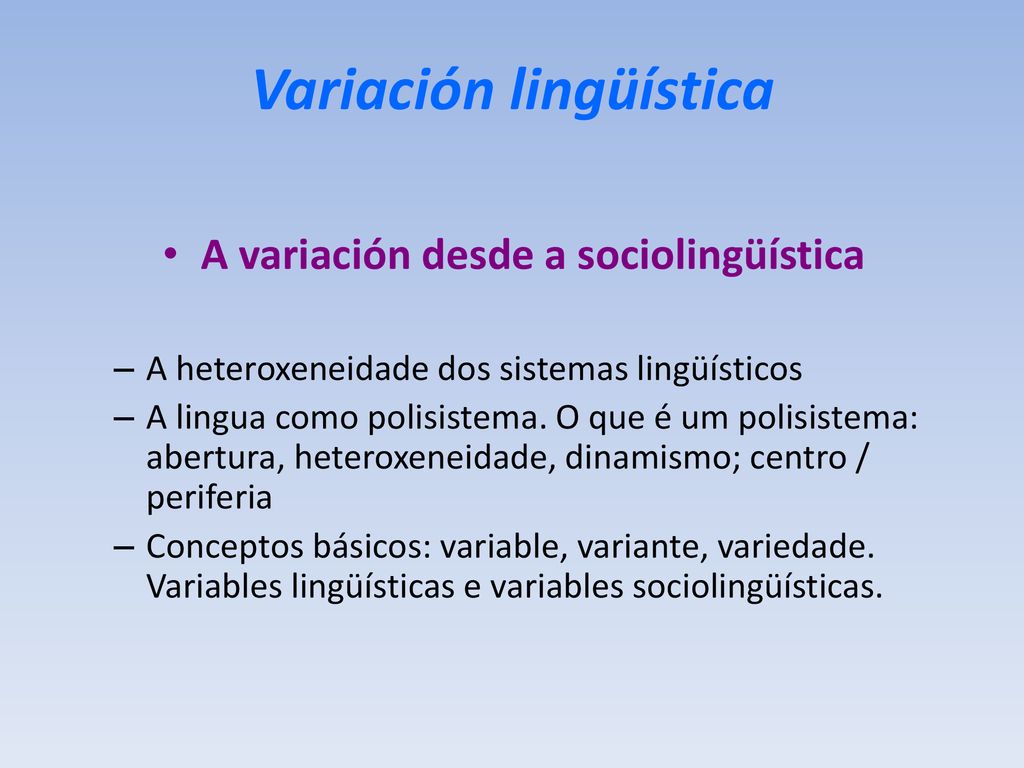 Variación lingüística

• A variación desde a sociolingüística

– A heteroxeneidade dos sistemas lingüísticos
– A lingua como polisistema. O que é um polisistema: abertura, heteroxeneidade, dinamismo; centro / periferia
– Conceptos básicos: variable, variante, variedade. Variables lingüísticas e variables sociolingüísticas.